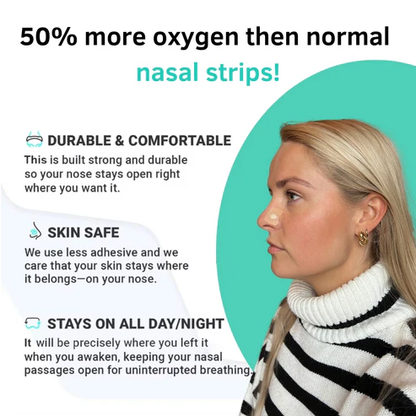 50% more oxygen then normal nasal strips!

DURABLE & COMFORTABLE
This is built strong and durable so your nose stays open right where you want it.

SKIN SAFE
We use less adhesive and we care that your skin stays where it belongs—on your nose.

STAYS ON ALL DAY/NIGHT
It will be precisely where you left it when you awaken, keeping your nasal passages open for uninterrupted breathing.